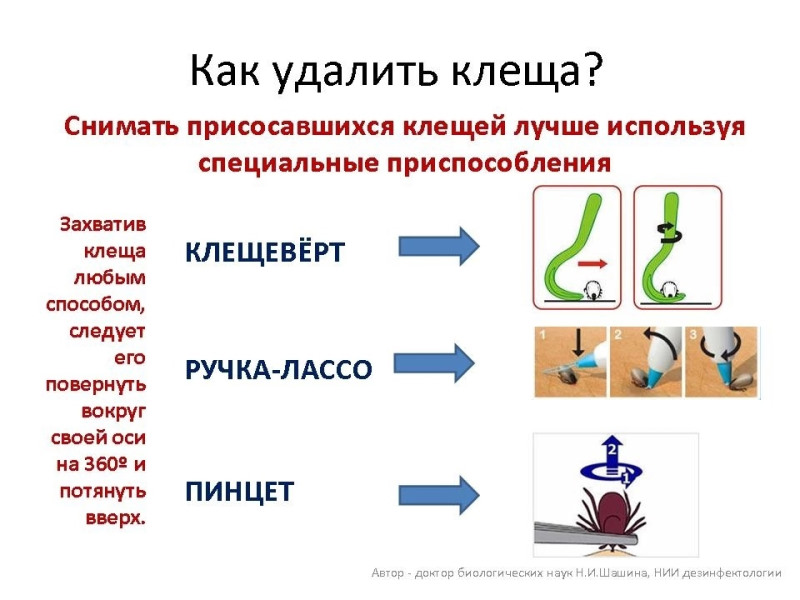 Как удалить клеща?

Снимать присосавшихся клещей лучше используя специальные приспособления

Захватив клеща любым способом, следует его повернуть вокруг своей оси на 360º и потянуть вверх.

КЛЕЩЕВЁРТ

РУЧКА-ЛАССО

1 2 3

ПИНЦЕТ

2 1

Автор - доктор биологических наук Н.И.Шашина, НИИ дезинфектологии